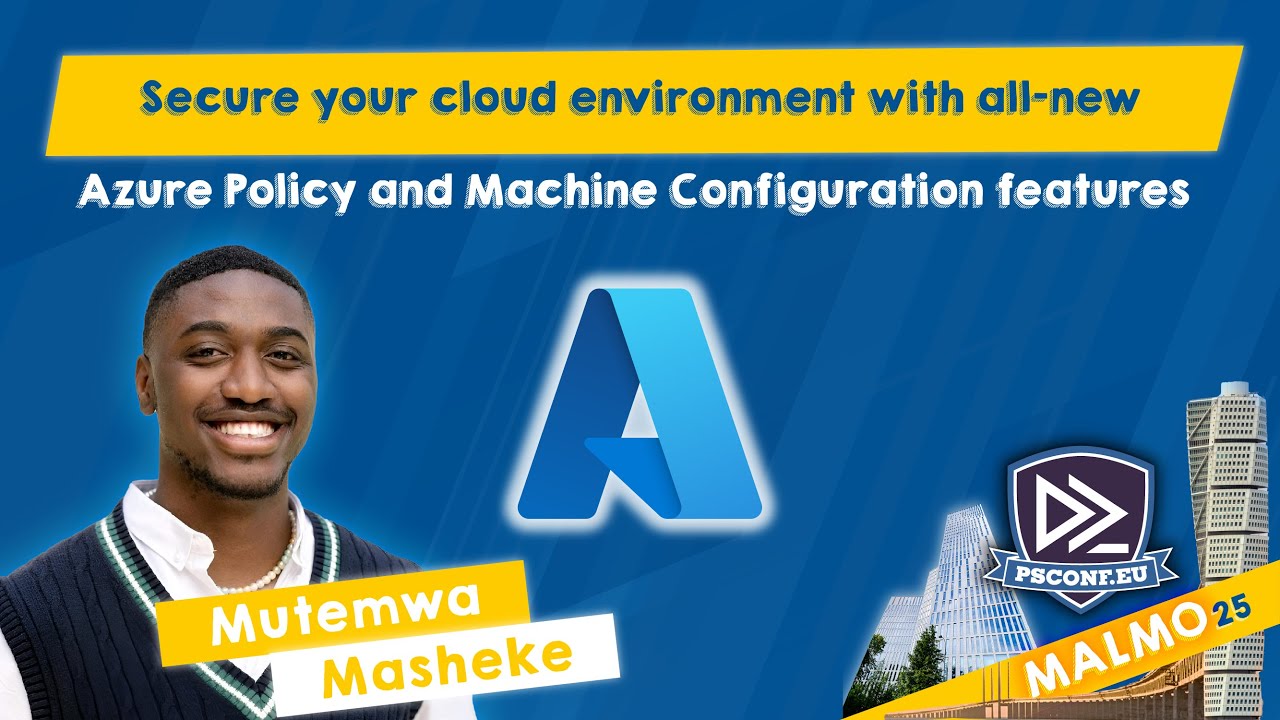 Secure your cloud environment with all-new

Azure Policy and Machine Configuration features

Mutemwa
Masheke

PSCONF.EU

MALMO 25